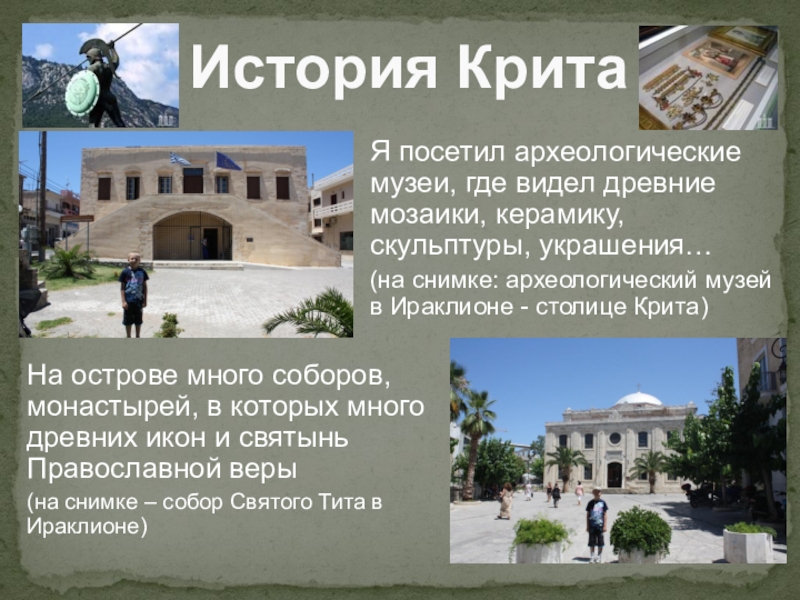 История Крита

Я посетил археологические музеи, где видел древние мозаики, керамику, скульптуры, украшения…

(на снимке: археологический музей в Ираклионе - столице Крита)

На острове много соборов, монастырей, в которых много древних икон и святынь Православной веры

(на снимке – собор Святого Тита в Ираклионе)